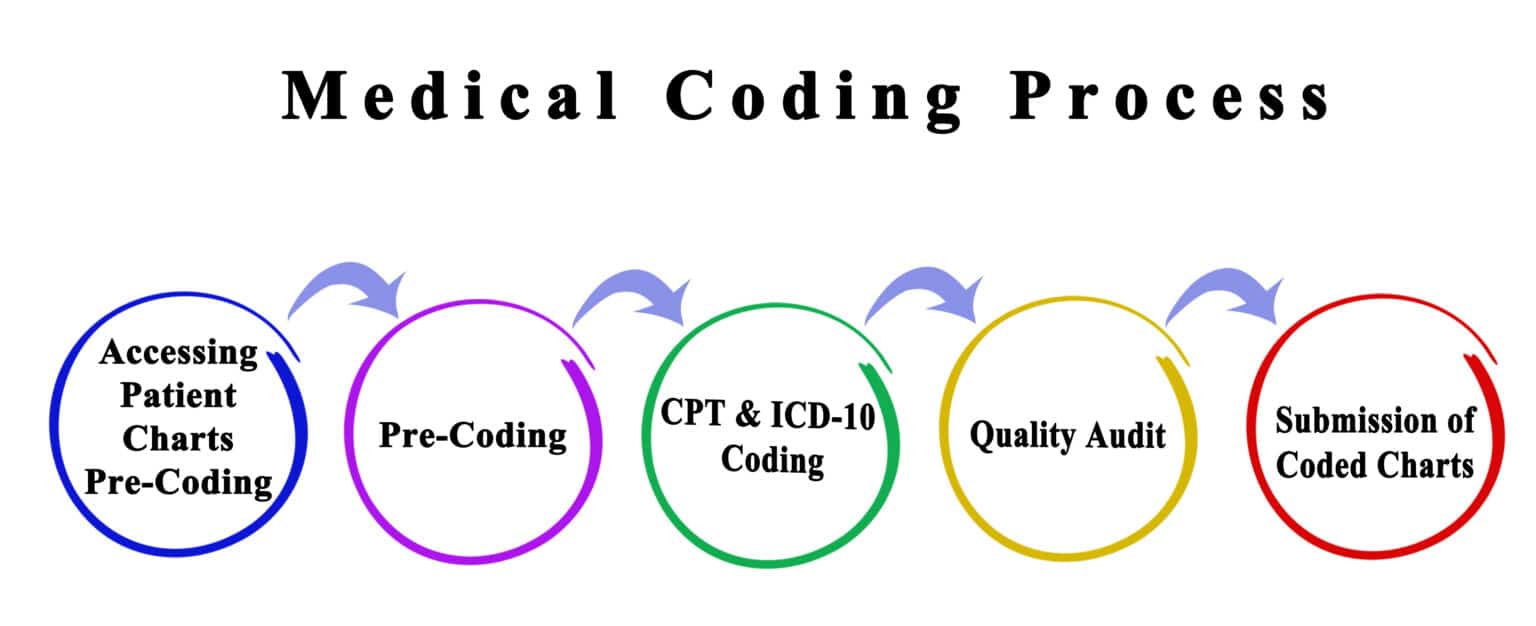 Medical Coding Process

Accessing Patient Charts Pre-Coding

Pre-Coding

CPT & ICD-10 Coding

Quality Audit

Submission of Coded Charts